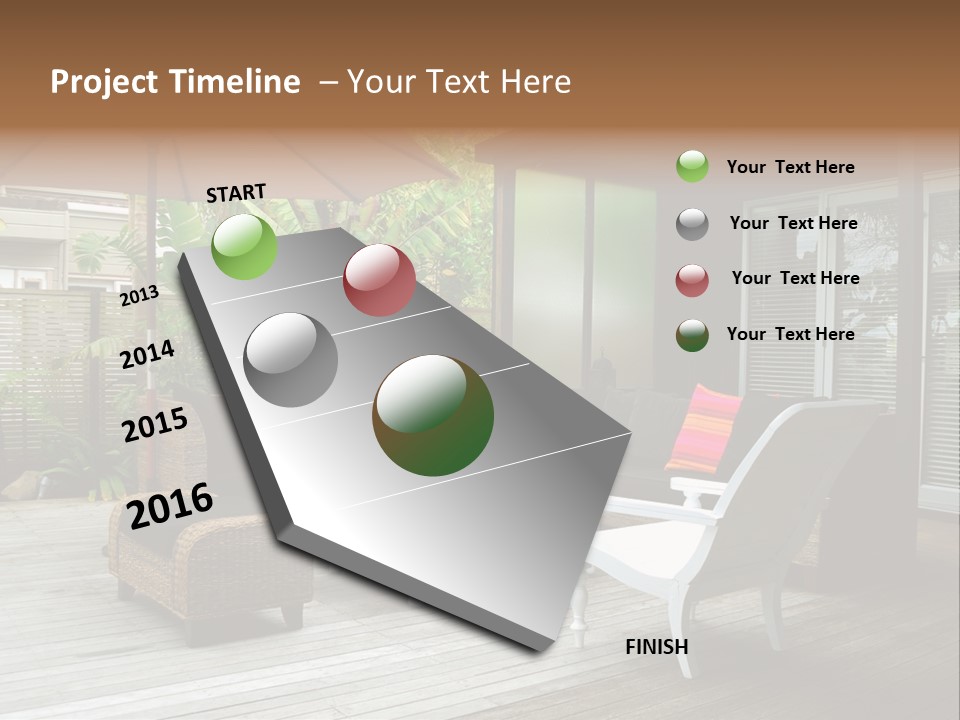 Project Timeline – Your Text Here

START

2013

2014

2015

2016

FINISH

Your Text Here

Your Text Here

Your Text Here

Your Text Here